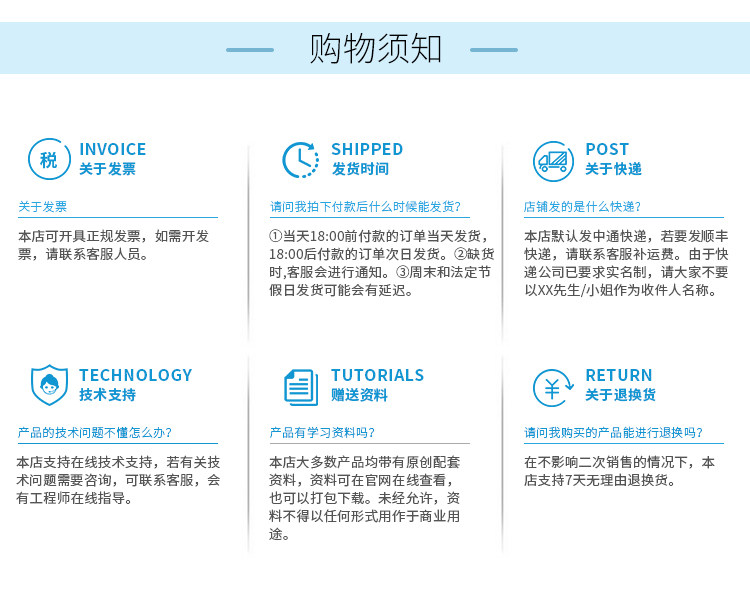 购物须知

税

INVOICE
关于发票

关于发票

本店可开具正规发票，如需开发票，请联系客服人员。

SHIPPED
发货时间

请问我拍下付款后什么时候能发货?

①当天18:00前付款的订单当天发货，18:00后付款的订单次日发货。②缺货时,客服会进行通知。③周末和法定节假日发货可能会有延迟。

POST
关于快递

店铺发的是什么快递?

本店默认发中通快递，若要发顺丰快递，请联系客服补运费。由于快递公司已要求实名制，请大家不要以XX先生/小姐作为收件人名称。

TECHNOLOGY
技术支持

产品的技术问题不懂怎么办?

本店支持在线技术支持，若有关技术问题需要咨询，可联系客服，会有工程师在线指导。

TUTORIALS
赠送资料

产品有学习资料吗?

本店大多数产品均带有原创配套资料，资料可在官网在线查看，也可以打包下载。未经允许，资料不得以任何形式用作于商业用途。

¥

RETURN
关于退换货

请问我购买的产品能进行退换吗?

在不影响二次销售的情况下，本店支持7天无理由退换货。